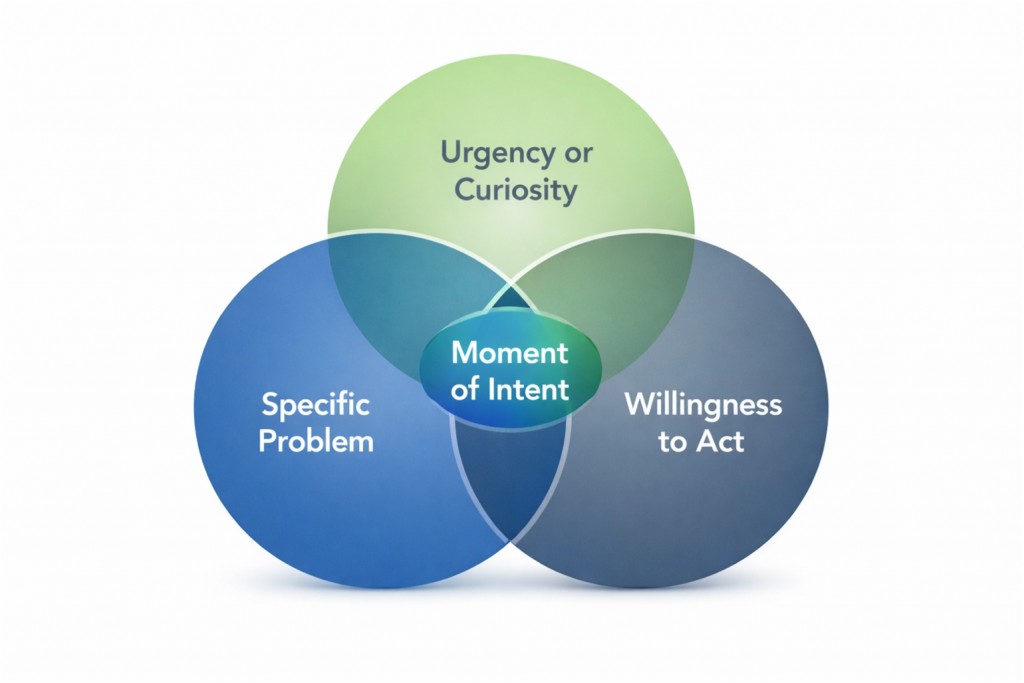 Urgency or Curiosity

Specific Problem

Moment of Intent

Willingness to Act